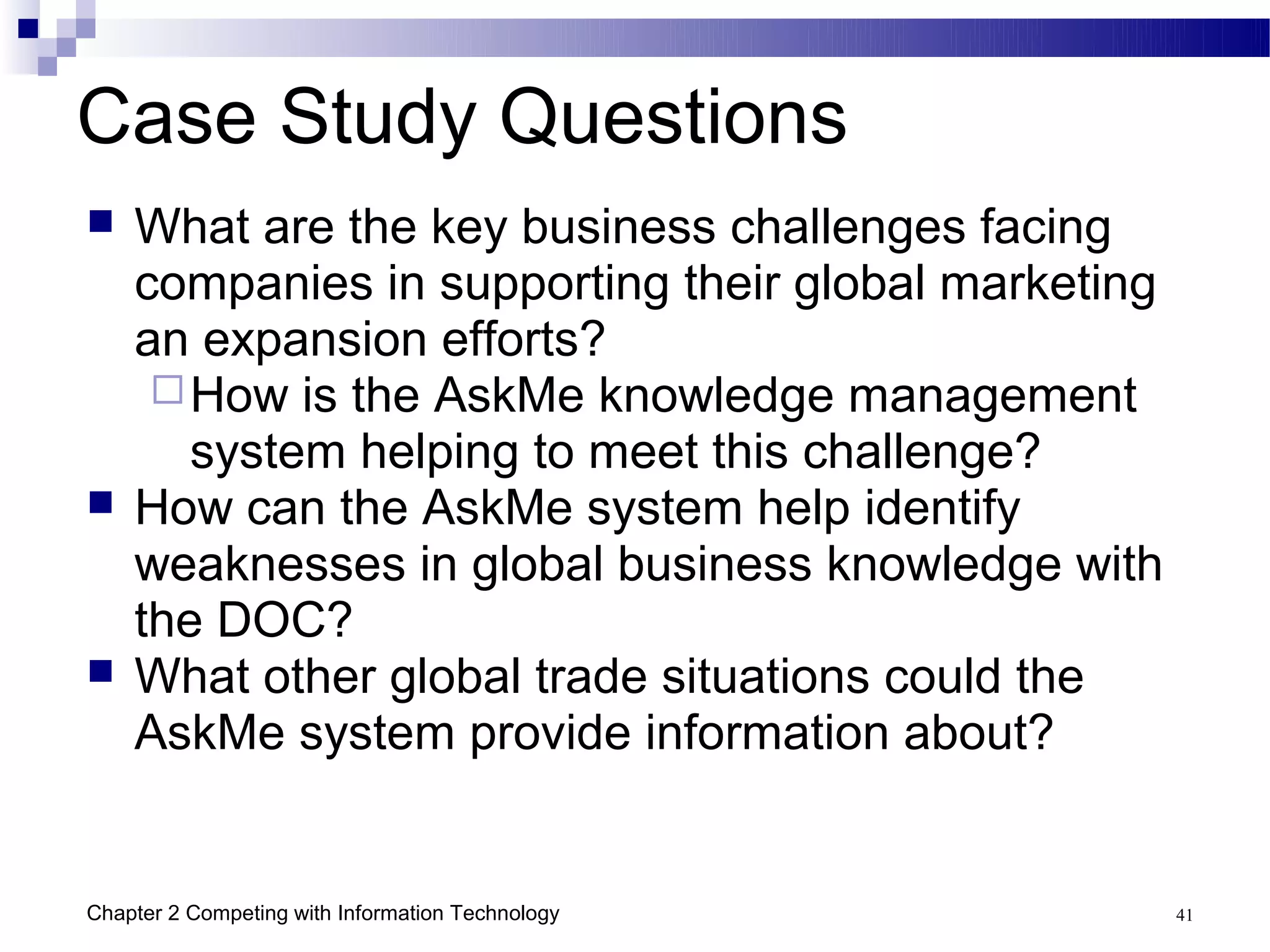 Case Study Questions

What are the key business challenges facing companies in supporting their global marketing an expansion efforts?

How is the AskMe knowledge management system helping to meet this challenge?

How can the AskMe system help identify weaknesses in global business knowledge with the DOC?

What other global trade situations could the AskMe system provide information about?

Chapter 2 Competing with Information Technology

41